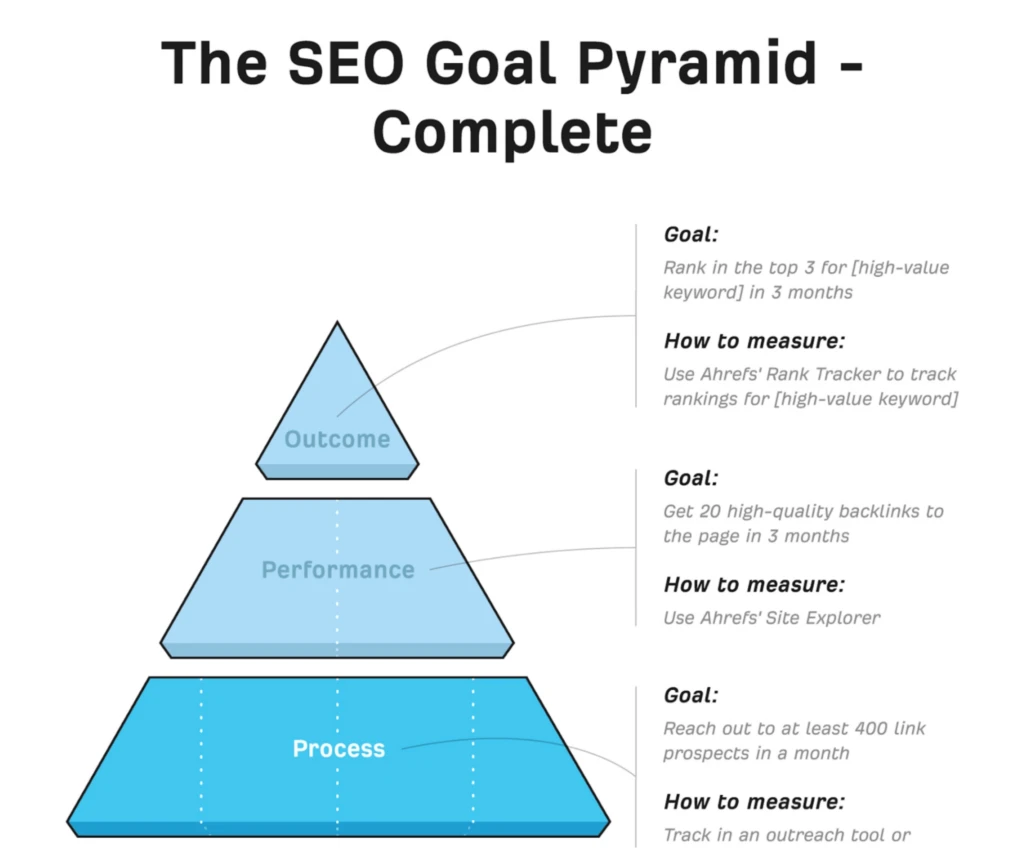 The SEO Goal Pyramid - Complete

Outcome

Performance

Process

Goal:
Rank in the top 3 for [high-value keyword] in 3 months

How to measure:
Use Ahrefs' Rank Tracker to track rankings for [high-value keyword]

Goal:
Get 20 high-quality backlinks to the page in 3 months

How to measure:
Use Ahrefs' Site Explorer

Goal:
Reach out to at least 400 link prospects in a month

How to measure:
Track in an outreach tool or